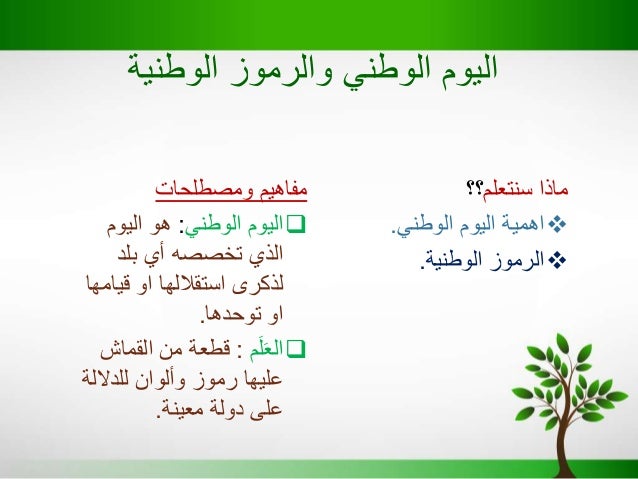 اليوم الوطني والرموز الوطنية

ماذا سنتعلم؟؟
❖ اهمية اليوم الوطني.
❖ الرموز الوطنية.

مفاهيم ومصطلحات
❑ اليوم الوطني: هو اليوم الذي تخصصه أي بلد لذكرى استقلالها او قيامها او توحدها.
❑ العَلَم : قطعة من القماش عليها رموز وألوان للدلالة على دولة معينة.